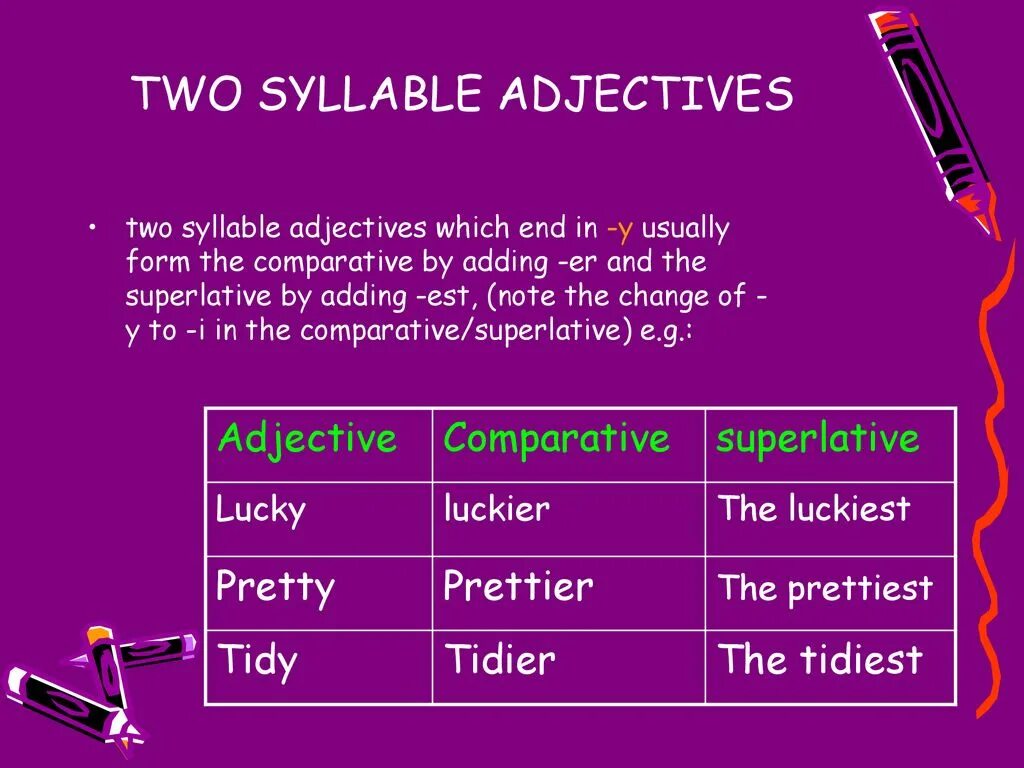 TWO SYLLABLE ADJECTIVES

• two syllable adjectives which end in -y usually form the comparative by adding -er and the superlative by adding -est, (note the change of -y to -i in the comparative/superlative) e.g.:

| Adjective | Comparative | superlative |
|---|---|---|
| Lucky | luckier | The luckiest |
| Pretty | Prettier | The prettiest |
| Tidy | Tidier | The tidiest |